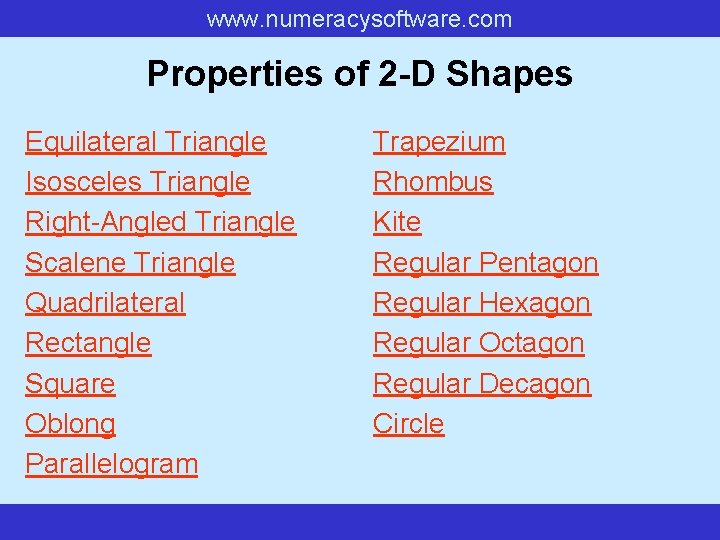 www.numeracysoftware.com

Properties of 2-D Shapes

Equilateral Triangle
Isosceles Triangle
Right-Angled Triangle
Scalene Triangle
Quadrilateral
Rectangle
Square
Oblong
Parallelogram

Trapezium
Rhombus
Kite
Regular Pentagon
Regular Hexagon
Regular Octagon
Regular Decagon
Circle